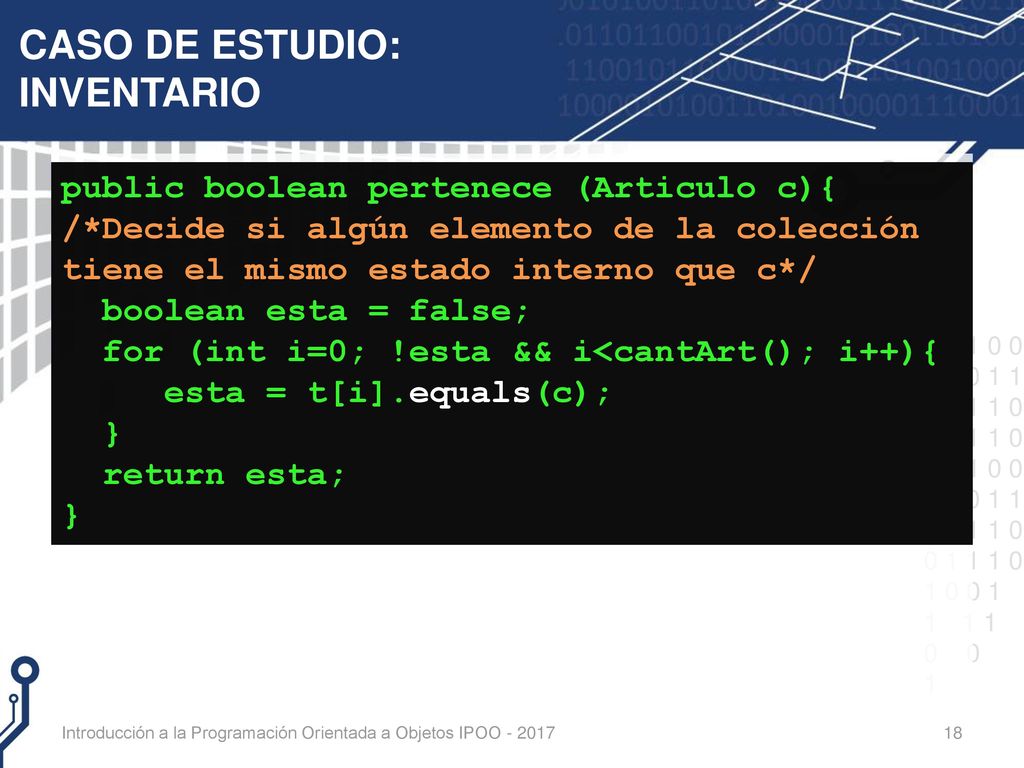 CASO DE ESTUDIO:
INVENTARIO

public boolean pertenece (Articulo c){
/*Decide si algún elemento de la colección tiene el mismo estado interno que c*/
  boolean esta = false;
  for (int i=0; !esta && i<cantArt(); i++){
     esta = t[i].equals(c);
  }
  return esta;
}

Introducción a la Programación Orientada a Objetos IPOO - 2017

18